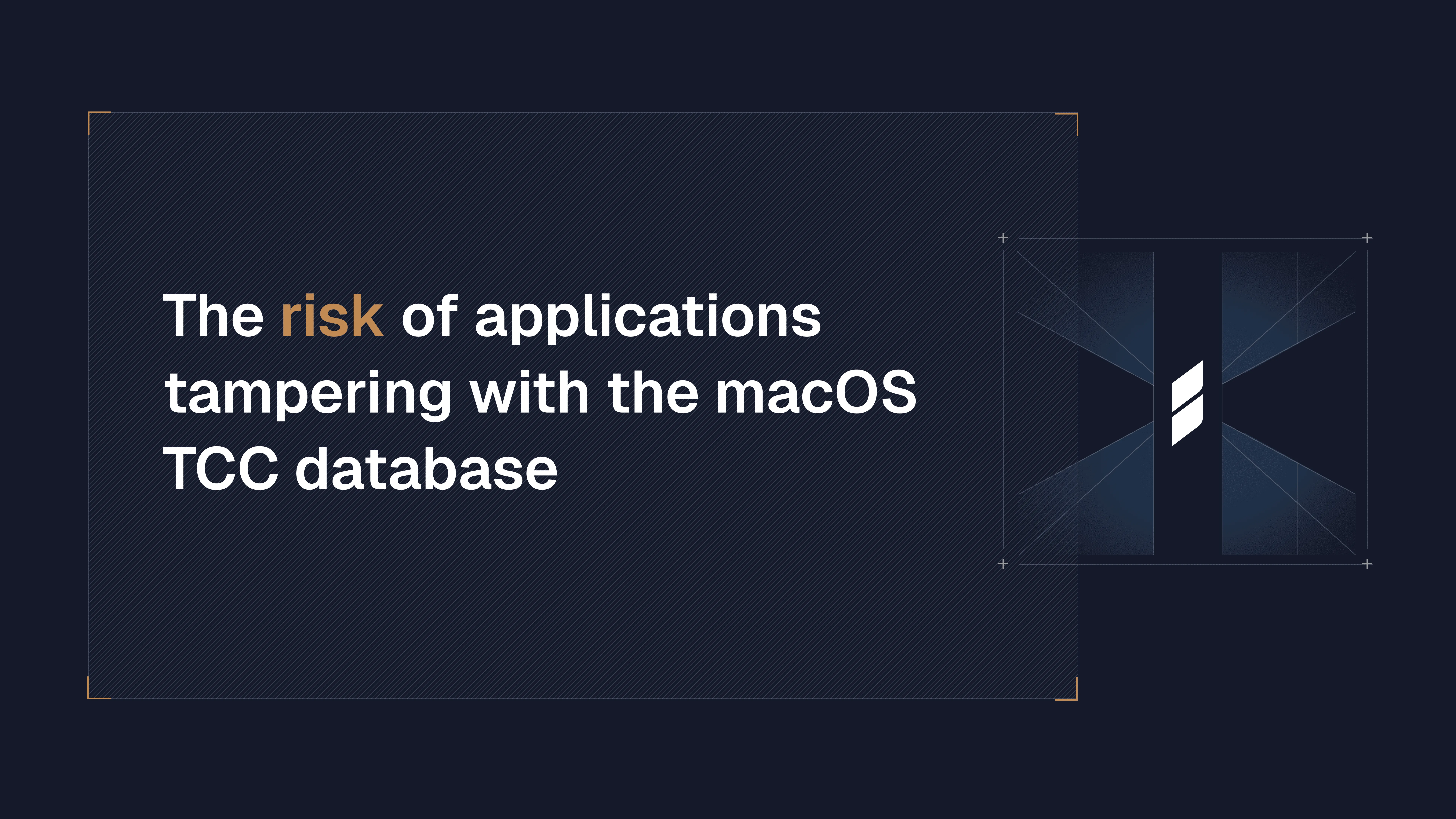 The risk of applications tampering with the macOS TCC database